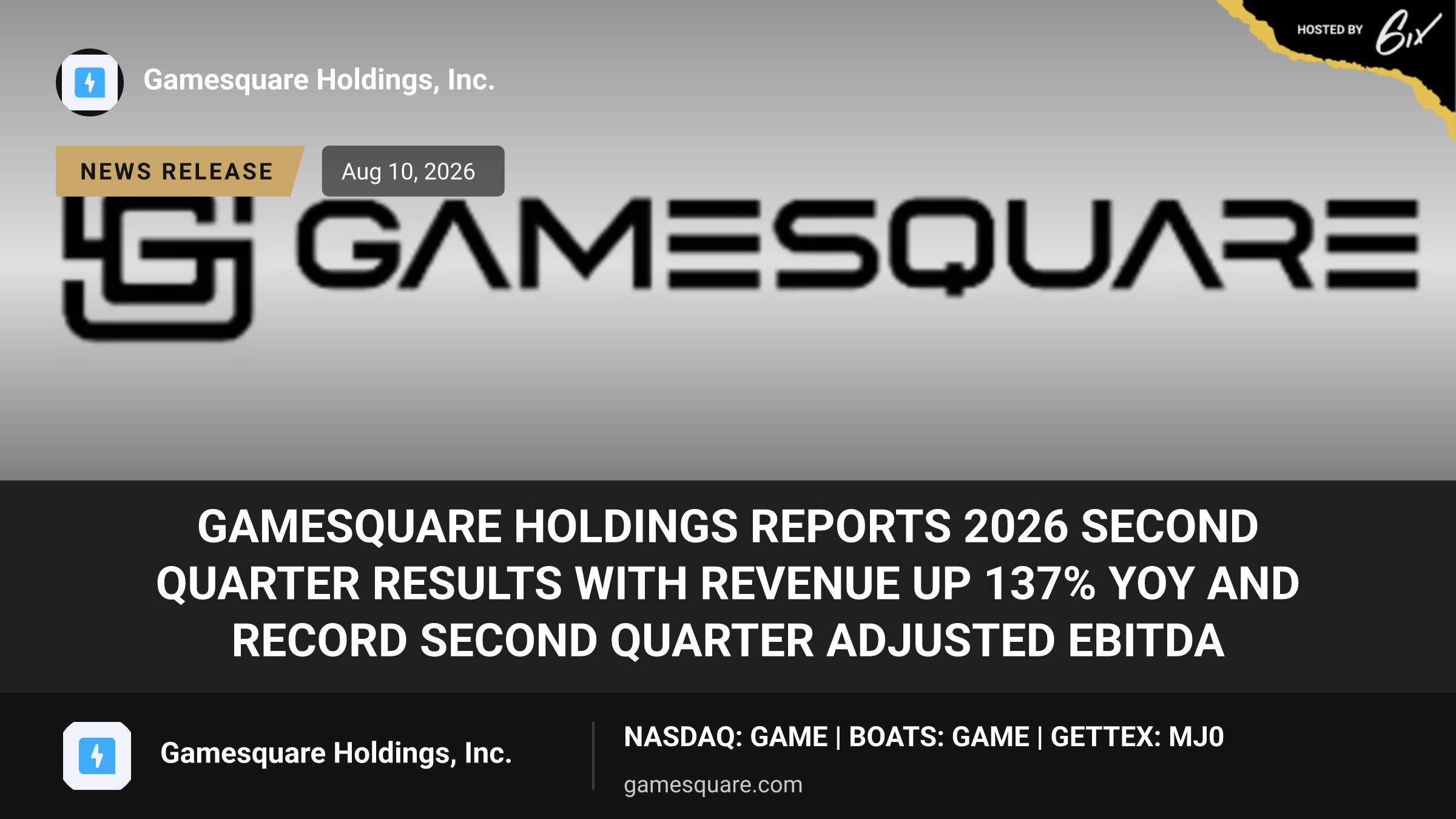 HOSTED BY 6ix

Gamesquare Holdings, Inc.

NEWS RELEASE

Aug 10, 2026

GAMESQUARE

GAMESQUARE HOLDINGS REPORTS 2026 SECOND QUARTER RESULTS WITH REVENUE UP 137% YOY AND RECORD SECOND QUARTER ADJUSTED EBITDA

Gamesquare Holdings, Inc.

NASDAQ: GAME | BOATS: GAME | GETTEX: MJ0

gamesquare.com